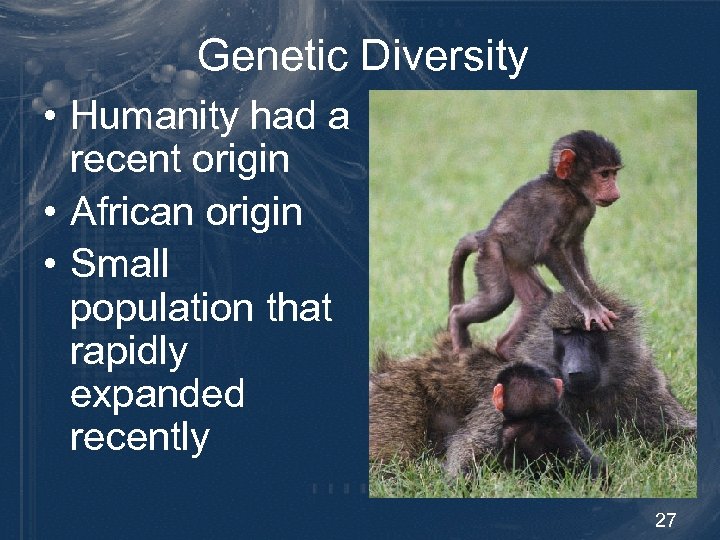 Genetic Diversity

• Humanity had a recent origin
• African origin
• Small population that rapidly expanded recently

27